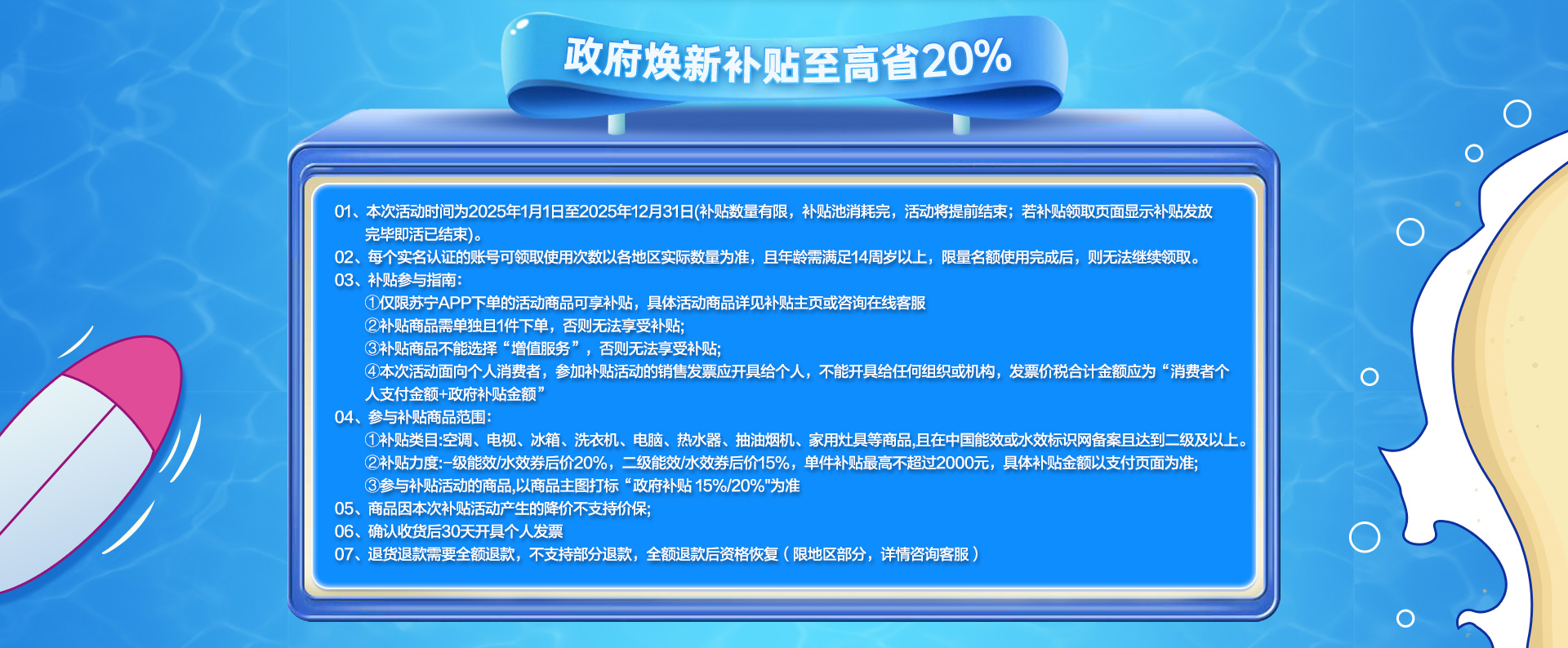 政府焕新补贴至高省20%

01、本次活动时间为2025年1月1日至2025年12月31日(补贴数量有限，补贴池消耗完，活动将提前结束；若补贴领取页面显示补贴发放完毕即活已结束)。
02、每个实名认证的账号可领取使用次数以各地区实际数量为准，且年龄需满足14周岁以上，限量名额使用完成后，则无法继续领取。
03、补贴参与指南：
①仅限苏宁APP下单的活动商品可享补贴，具体活动商品详见补贴主页或咨询在线客服
②补贴商品需单独且1件下单，否则无法享受补贴；
③补贴商品不能选择“增值服务”，否则无法享受补贴；
④本次活动面向个人消费者，参加补贴活动的销售发票应开具给个人，不能开具给任何组织或机构，发票价税合计金额应为“消费者个人支付金额+政府补贴金额”
04、参与补贴商品范围：
①补贴类目:空调、电视、冰箱、洗衣机、电脑、热水器、抽油烟机、家用灶具等商品,且在中国能效或水效标识网备案且达到二级及以上。
②补贴力度:一级能效/水效券后价20%，二级能效/水效券后价15%，单件补贴最高不超过2000元，具体补贴金额以支付页面为准；
③参与补贴活动的商品,以商品主图打标“政府补贴 15%/20%"为准
05、商品因本次补贴活动产生的降价不支持价保；
06、确认收货后30天开具个人发票
07、退货退款需要全额退款，不支持部分退款，全额退款后资格恢复（限地区部分，详情咨询客服）